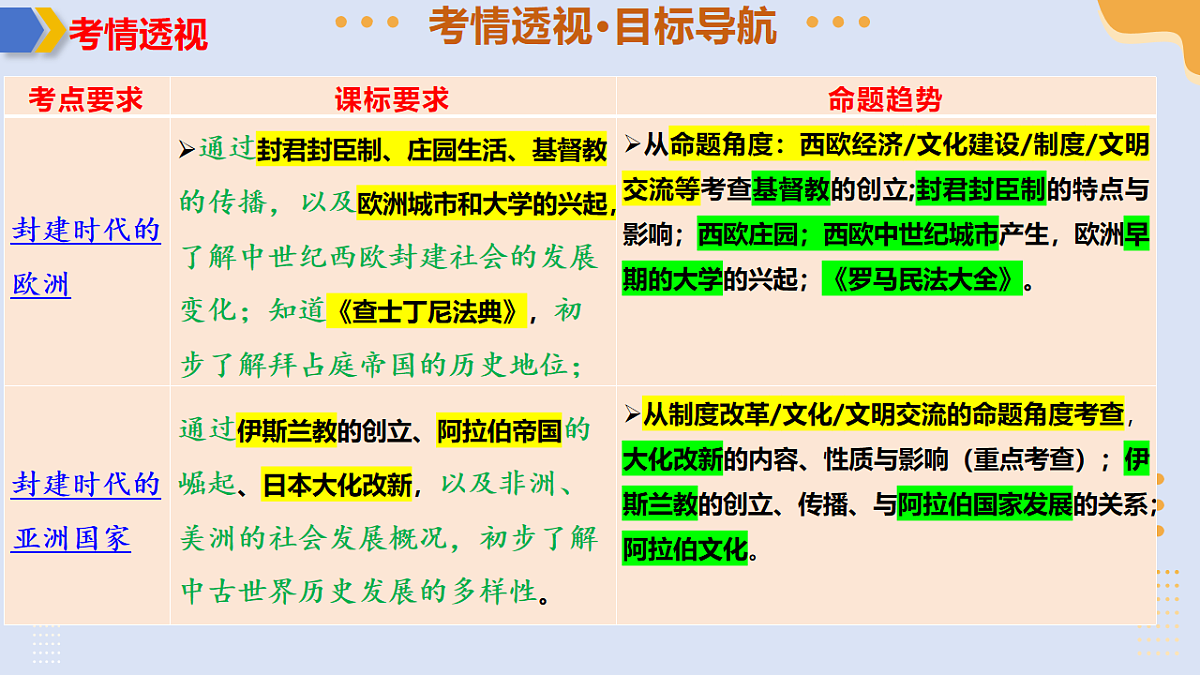 考情透视

考情透视·目标导航

| 考点要求 | 课标要求 | 命题趋势 |
|---|---|---|
| 封建时代的欧洲 | ➢通过封君封臣制、庄园生活、基督教的传播，以及欧洲城市和大学的兴起，了解中世纪西欧封建社会的发展变化；知道《查士丁尼法典》，初步了解拜占庭帝国的历史地位； | ➢从命题角度：西欧经济/文化建设/制度/文明交流等考查基督教的创立;封君封臣制的特点与影响；西欧庄园；西欧中世纪城市产生，欧洲早期的大学的兴起；《罗马民法大全》。 |
| 封建时代的亚洲国家 | 通过伊斯兰教的创立、阿拉伯帝国的崛起、日本大化改新，以及非洲、美洲的社会发展概况，初步了解中古世界历史发展的多样性。 | ➢从制度改革/文化/文明交流的命题角度考查，大化改新的内容、性质与影响（重点考查）；伊斯兰教的创立、传播、与阿拉伯国家发展的关系；阿拉伯文化。 |